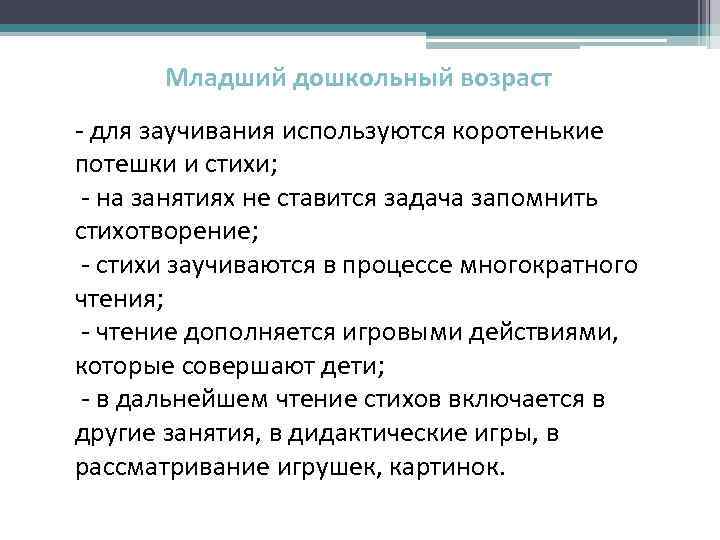 Младший дошкольный возраст

- для заучивания используются коротенькие потешки и стихи;
- на занятиях не ставится задача запомнить стихотворение;
- стихи заучиваются в процессе многократного чтения;
- чтение дополняется игровыми действиями, которые совершают дети;
- в дальнейшем чтение стихов включается в другие занятия, в дидактические игры, в рассматривание игрушек, картинок.